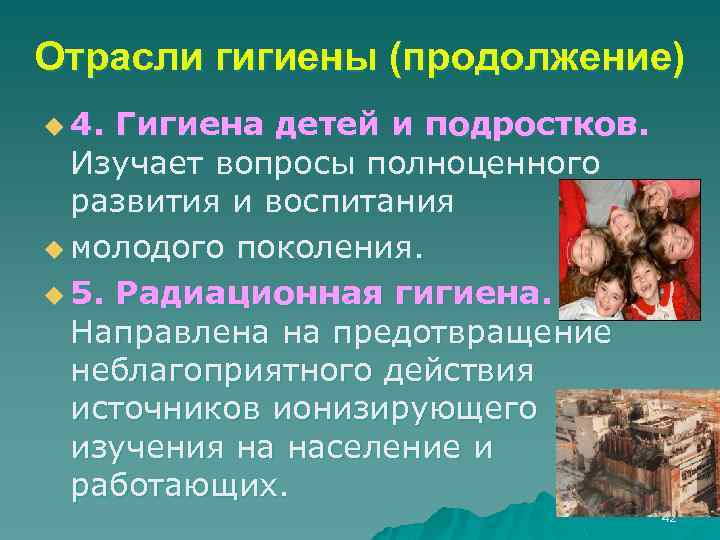 Отрасли гигиены (продолжение)

4. Гигиена детей и подростков. Изучает вопросы полноценного развития и воспитания

молодого поколения.

5. Радиационная гигиена. Направлена на предотвращение неблагоприятного действия источников ионизирующего изучения на население и работающих.

42